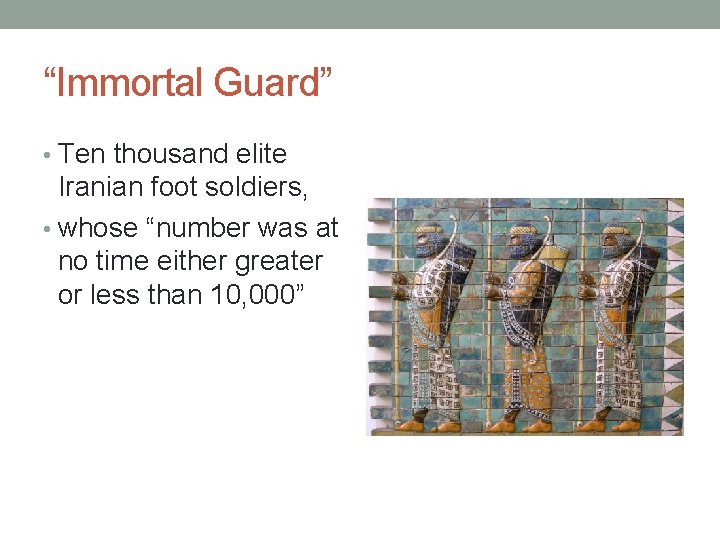 “Immortal Guard”

• Ten thousand elite Iranian foot soldiers,

• whose “number was at no time either greater or less than 10,000”